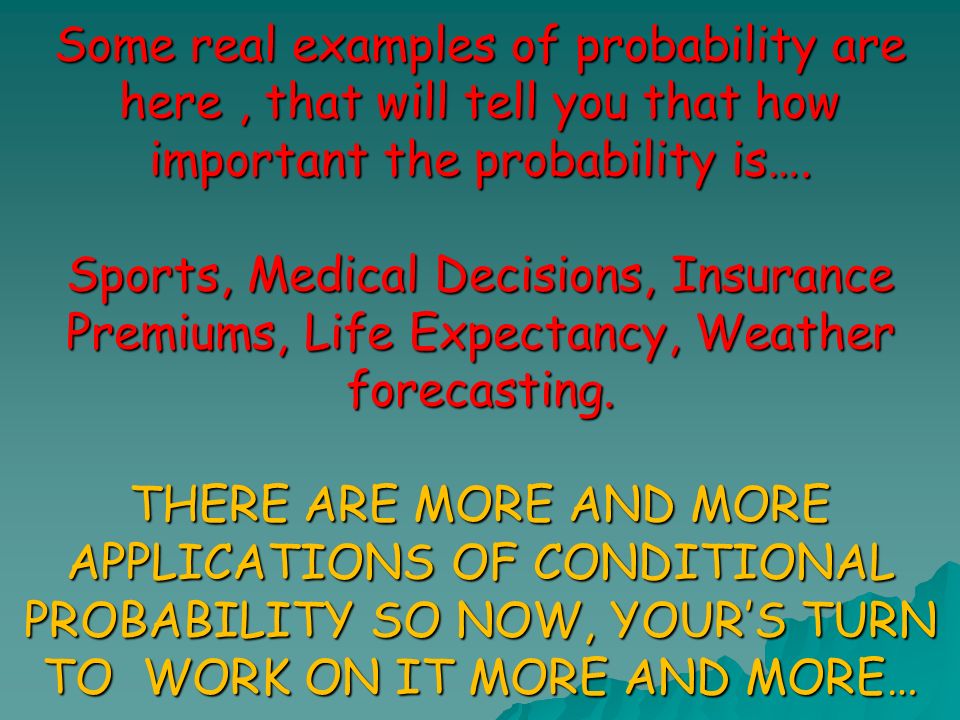 Some real examples of probability are here , that will tell you that how important the probability is….

Sports, Medical Decisions, Insurance Premiums, Life Expectancy, Weather forecasting.

THERE ARE MORE AND MORE APPLICATIONS OF CONDITIONAL PROBABILITY SO NOW, YOUR'S TURN TO  WORK ON IT MORE AND MORE…